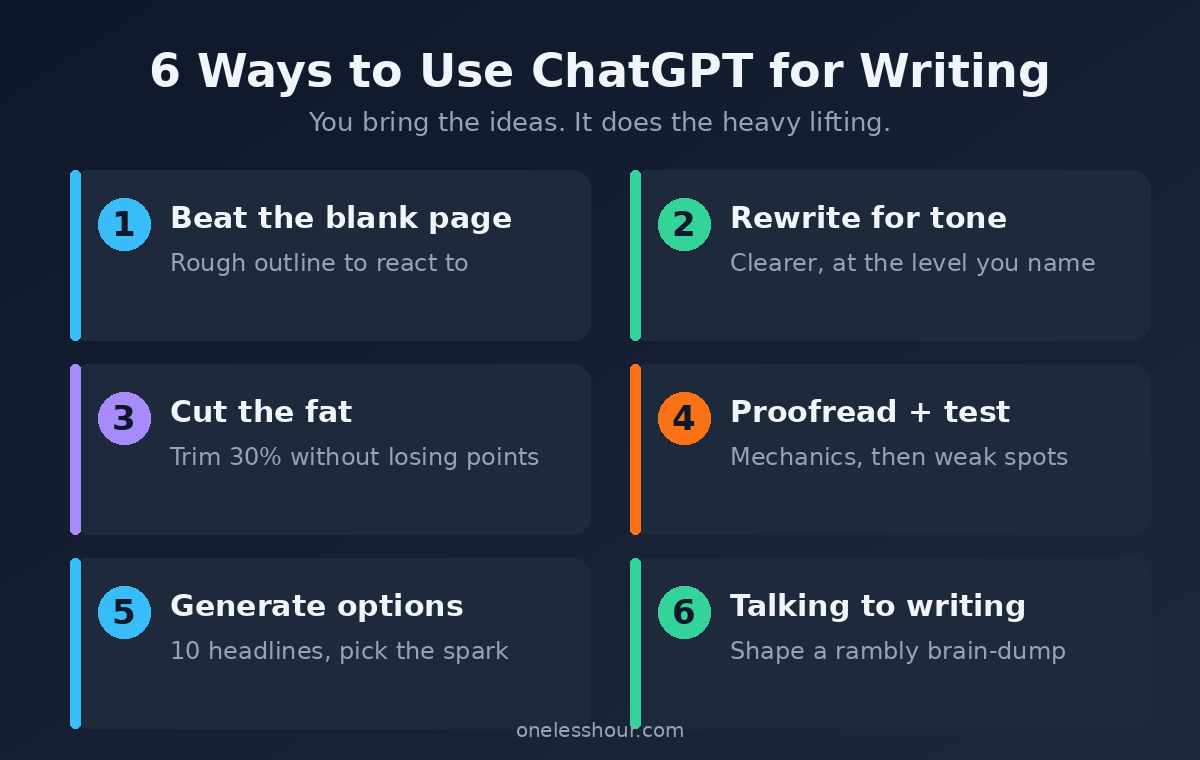 6 Ways to Use ChatGPT for Writing

You bring the ideas. It does the heavy lifting.

1 Beat the blank page
Rough outline to react to

2 Rewrite for tone
Clearer, at the level you name

3 Cut the fat
Trim 30% without losing points

4 Proofread + test
Mechanics, then weak spots

5 Generate options
10 headlines, pick the spark

6 Talking to writing
Shape a rambly brain-dump

onelesshour.com